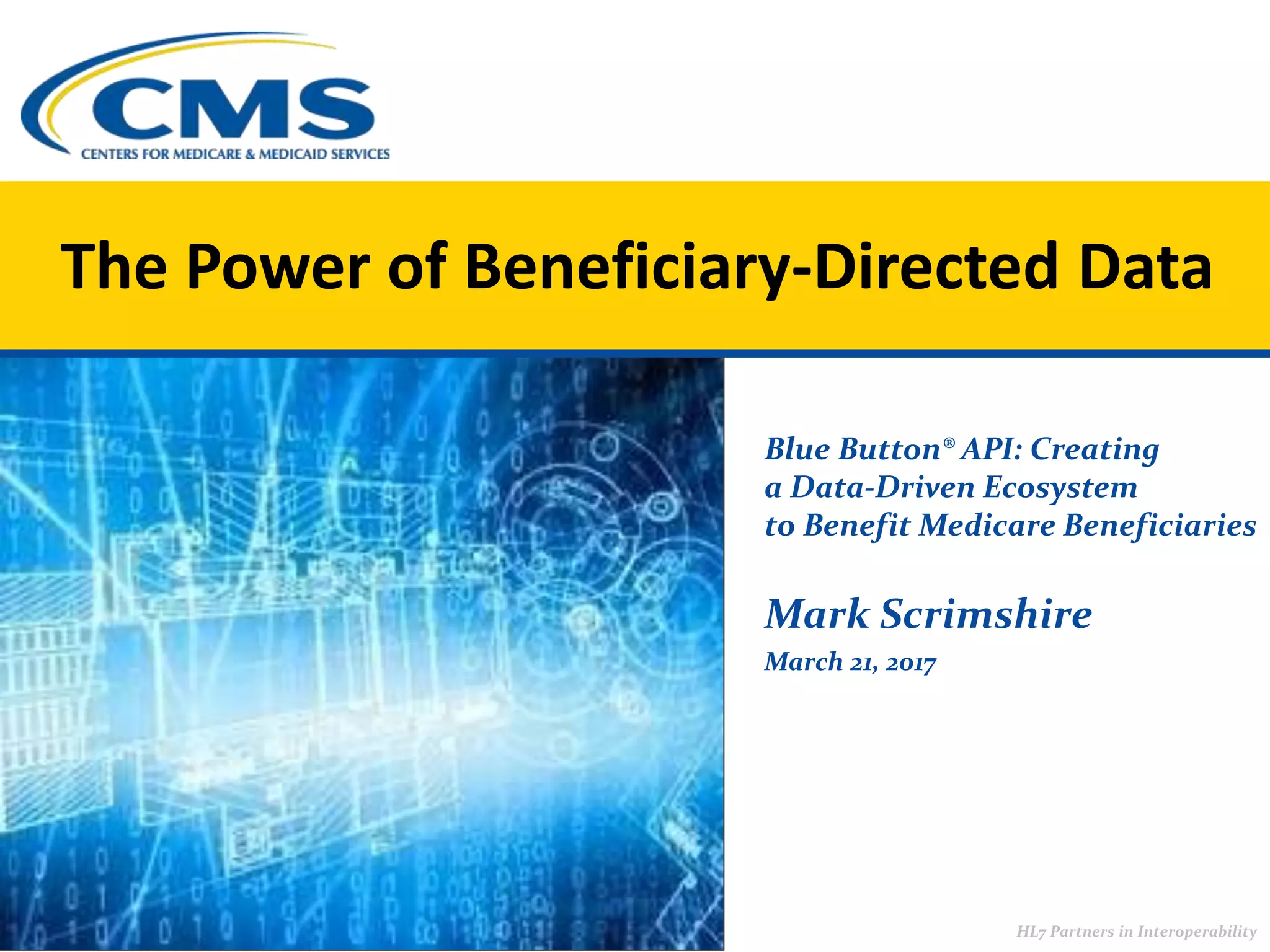 CMS
CENTERS FOR MEDICARE & MEDICAID SERVICES

The Power of Beneficiary-Directed Data

Blue Button® API: Creating a Data-Driven Ecosystem to Benefit Medicare Beneficiaries

Mark Scrimshire

March 21, 2017

HL7 Partners in Interoperability